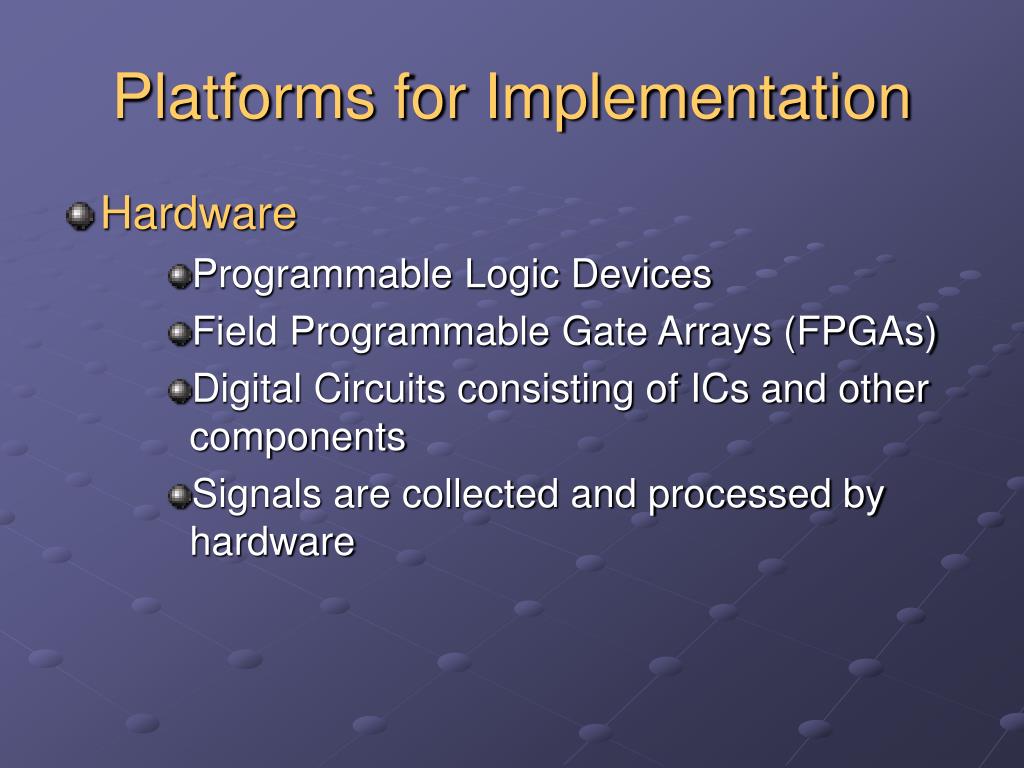 Platforms for Implementation

Hardware

Programmable Logic Devices

Field Programmable Gate Arrays (FPGAs)

Digital Circuits consisting of ICs and other components

Signals are collected and processed by hardware